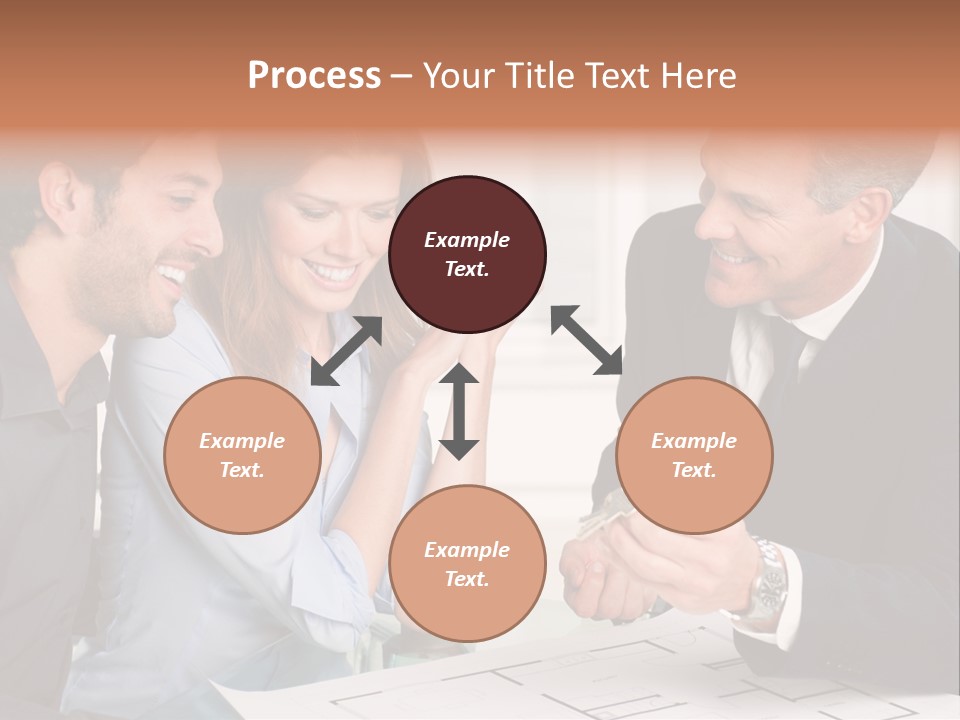 Process – Your Title Text Here

Example Text.

Example Text.

Example Text.

Example Text.